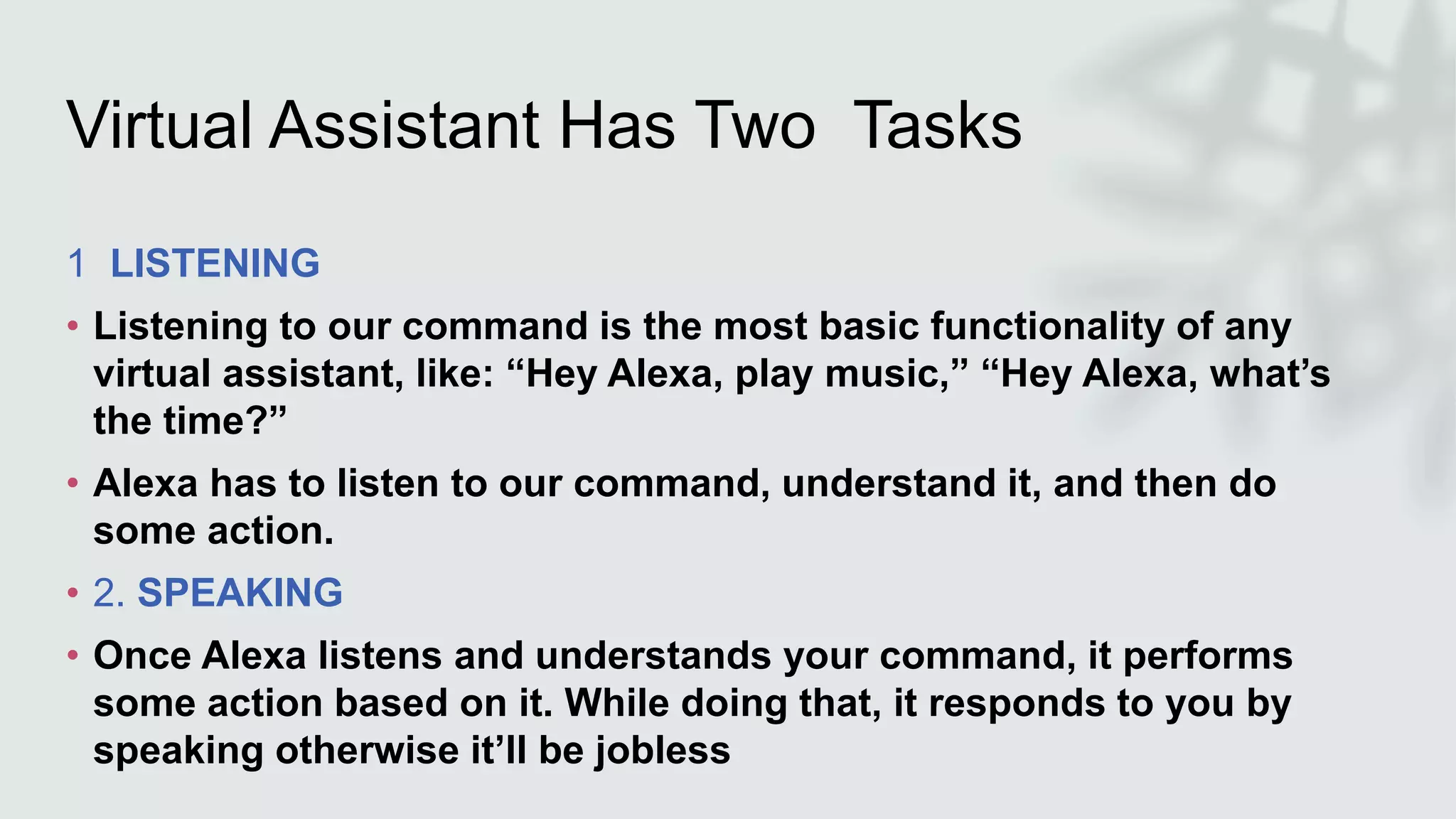 Virtual Assistant Has Two  Tasks

1  LISTENING

• Listening to our command is the most basic functionality of any virtual assistant, like: “Hey Alexa, play music,” “Hey Alexa, what’s the time?”

• Alexa has to listen to our command, understand it, and then do some action.

• 2. SPEAKING

• Once Alexa listens and understands your command, it performs some action based on it. While doing that, it responds to you by speaking otherwise it’ll be jobless